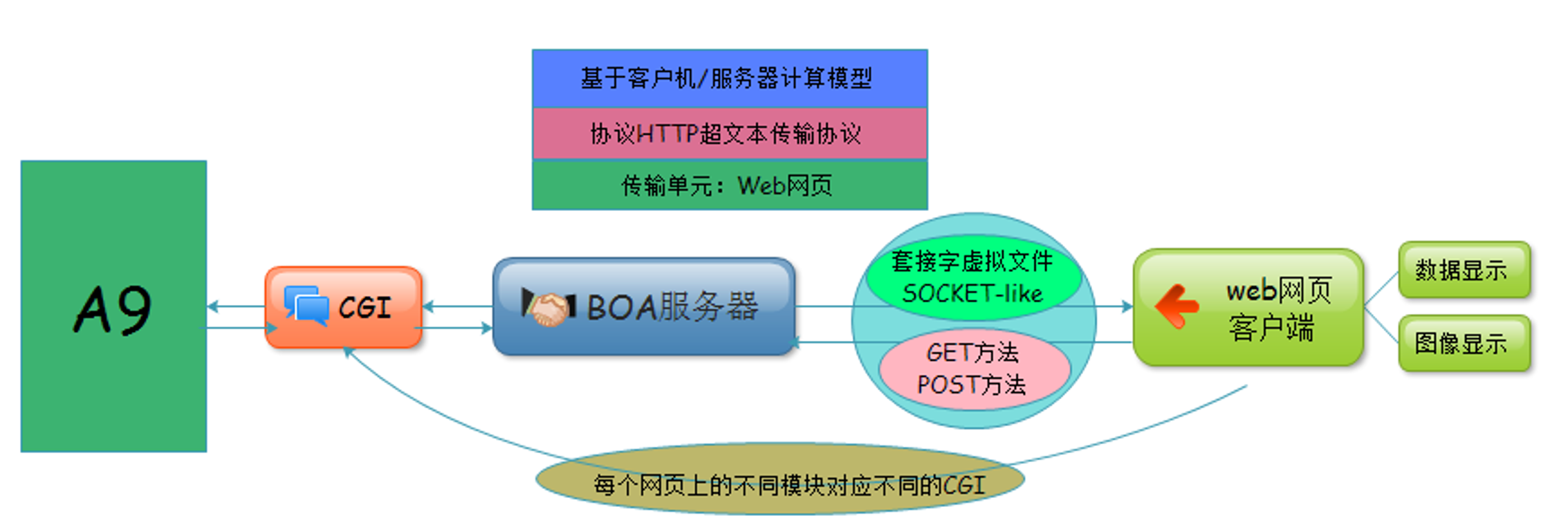 基于客户机/服务器计算模型

协议HTTP超文本传输协议

传输单元：Web网页

A9

CGI

BOA服务器

套接字虚拟文件
SOCKET-like

GET方法
POST方法

web网页
客户端

数据显示

图像显示

每个网页上的不同模块对应不同的CGI